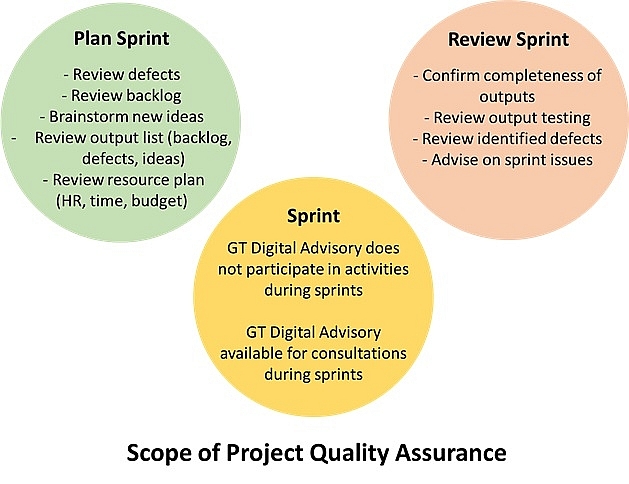 Plan Sprint

- Review defects
- Review backlog
- Brainstorm new ideas
- Review output list (backlog, defects, ideas)
- Review resource plan (HR, time, budget)

Review Sprint

- Confirm completeness of outputs
- Review output testing
- Review identified defects
- Advise on sprint issues

Sprint

GT Digital Advisory does not participate in activities during sprints

GT Digital Advisory available for consultations during sprints

Scope of Project Quality Assurance